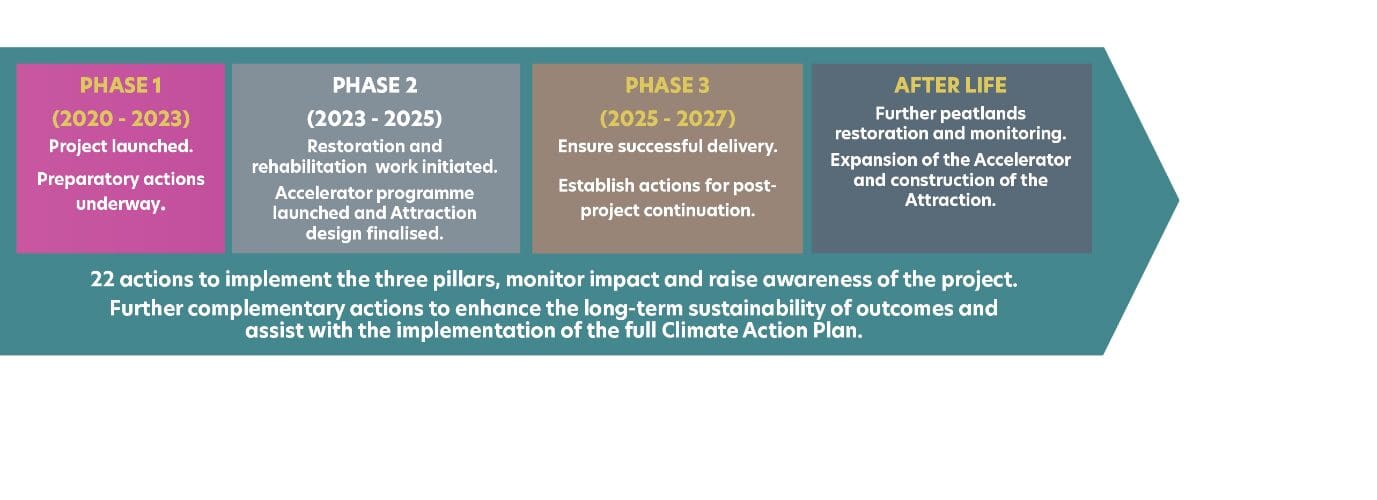 PHASE 1
(2020 - 2023)
Project launched.
Preparatory actions underway.

PHASE 2
(2023 - 2025)
Restoration and rehabilitation work initiated.
Accelerator programme launched and Attraction design finalised.

PHASE 3
(2025 - 2027)
Ensure successful delivery.
Establish actions for post-project continuation.

AFTER LIFE
Further peatlands restoration and monitoring.
Expansion of the Accelerator and construction of the Attraction.

22 actions to implement the three pillars, monitor impact and raise awareness of the project.
Further complementary actions to enhance the long-term sustainability of outcomes and assist with the implementation of the full Climate Action Plan.